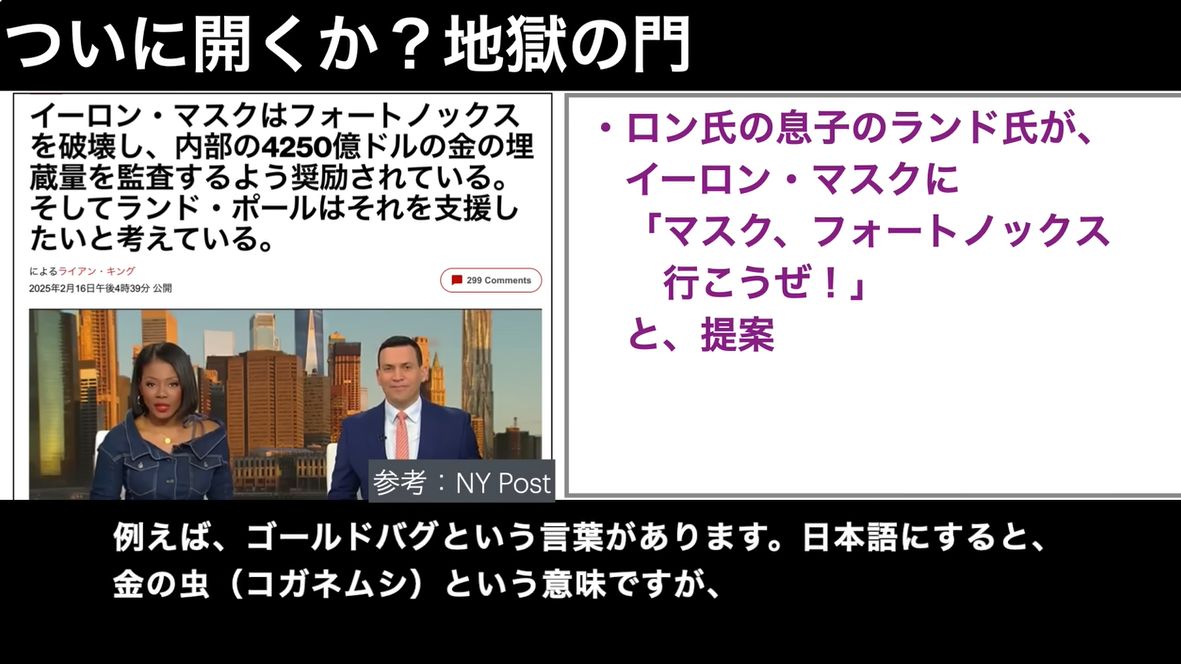 ついに開くか？地獄の門

イーロン・マスクはフォートノックスを破壊し、内部の4250億ドルの金の埋蔵量を監査するよう奨励されている。そしてランド・ポールはそれを支援したいと考えている。

によるライアン・キング
2025年2月16日午後4時39分 公開

299 Comments

参考：NY Post

・ロン氏の息子のランド氏が、イーロン・マスクに「マスク、フォートノックス行こうぜ！」と、提案

例えば、ゴールドバグという言葉があります。日本語にすると、金の虫（コガネムシ）という意味ですが、